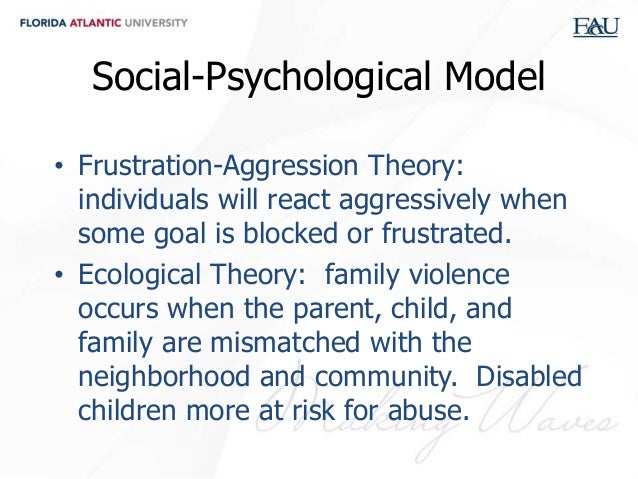 FLORIDA ATLANTIC UNIVERSITY

FAU

Social-Psychological Model

• Frustration-Aggression Theory: individuals will react aggressively when some goal is blocked or frustrated.

• Ecological Theory: family violence occurs when the parent, child, and family are mismatched with the neighborhood and community. Disabled children more at risk for abuse.

Making Waves